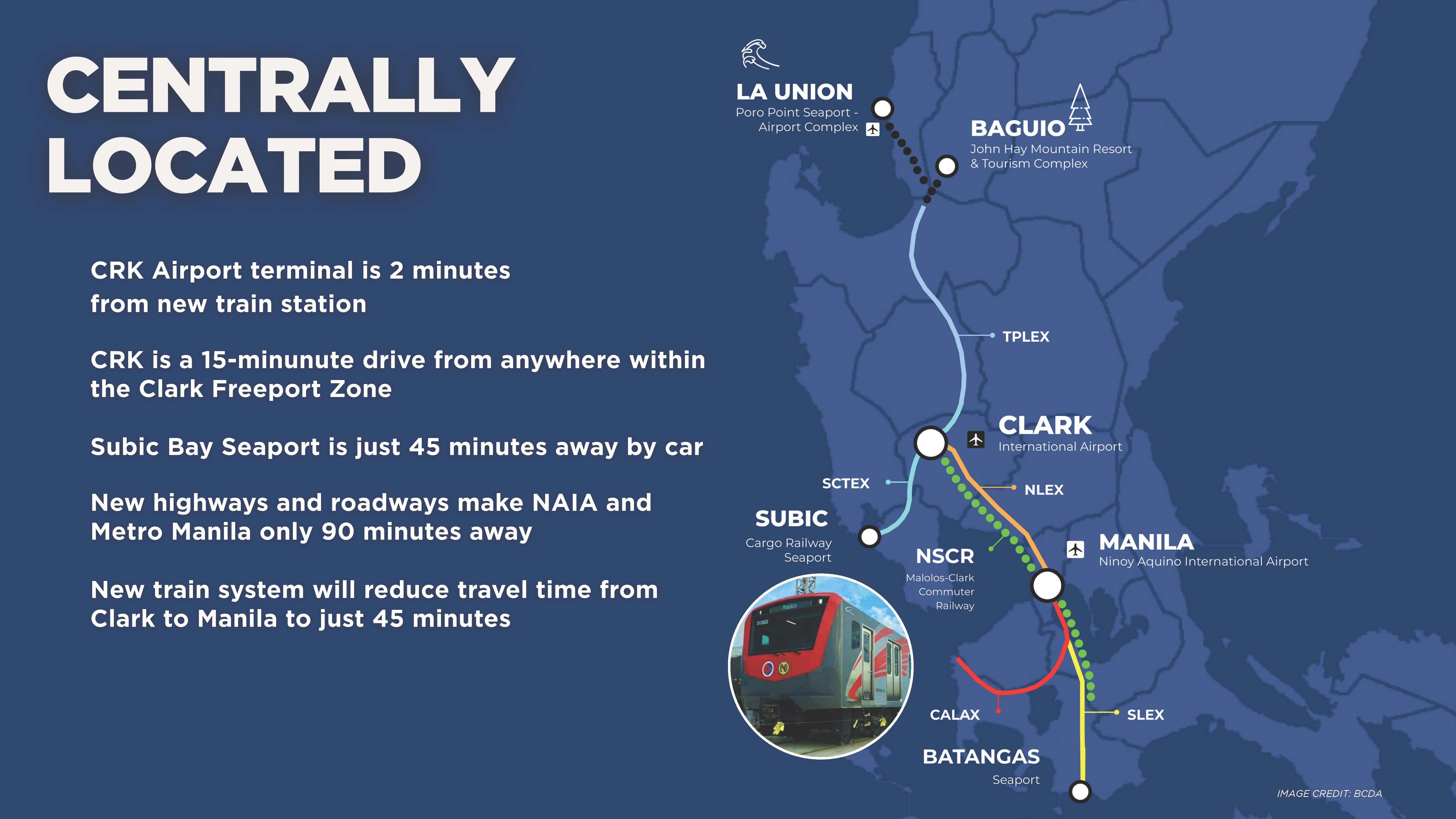 CENTRALLY LOCATED

CRK Airport terminal is 2 minutes from new train station

CRK is a 15-minunute drive from anywhere within the Clark Freeport Zone

Subic Bay Seaport is just 45 minutes away by car

New highways and roadways make NAIA and Metro Manila only 90 minutes away

New train system will reduce travel time from Clark to Manila to just 45 minutes

LA UNION
Poro Point Seaport - Airport Complex

BAGUIO
John Hay Mountain Resort & Tourism Complex

TPLEX

CLARK
International Airport

SCTEX

NLEX

SUBIC
Cargo Railway Seaport

NSCR
Malolos-Clark Commuter Railway

MANILA
Ninoy Aquino International Airport

CALAX

SLEX

BATANGAS
Seaport

IMAGE CREDIT: BCDA